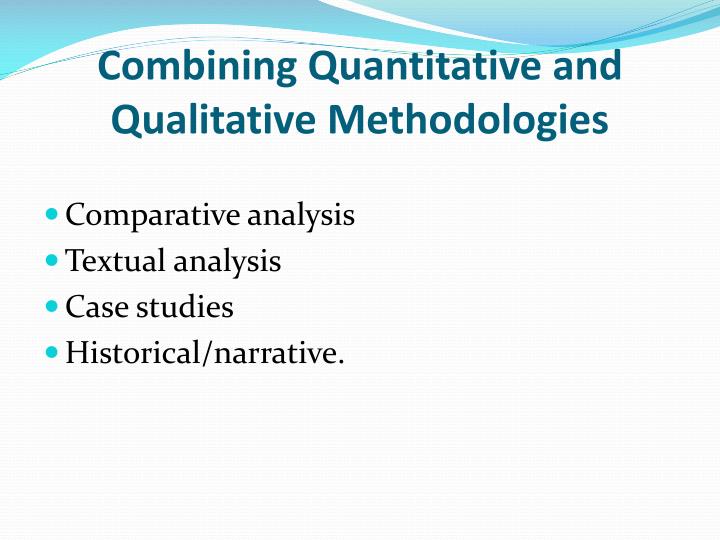 Combining Quantitative and Qualitative Methodologies

- Comparative analysis
- Textual analysis
- Case studies
- Historical/narrative.